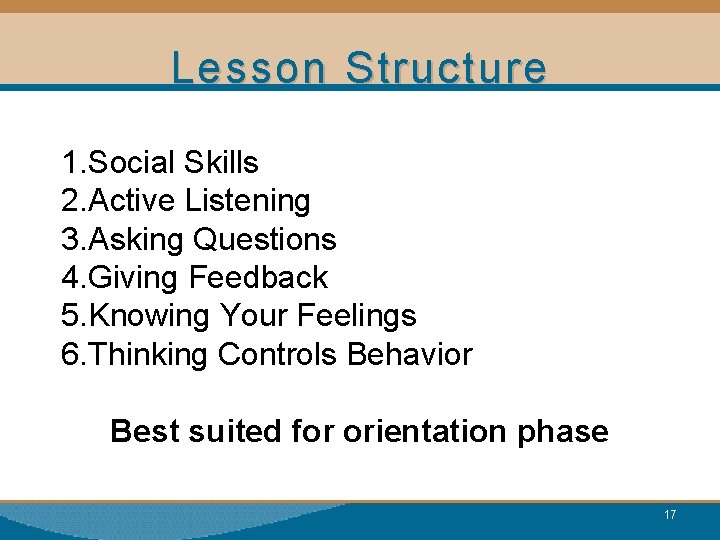 Lesson Structure

1.Social Skills
2.Active Listening
3.Asking Questions
4.Giving Feedback
5.Knowing Your Feelings
6.Thinking Controls Behavior

Best suited for orientation phase

17